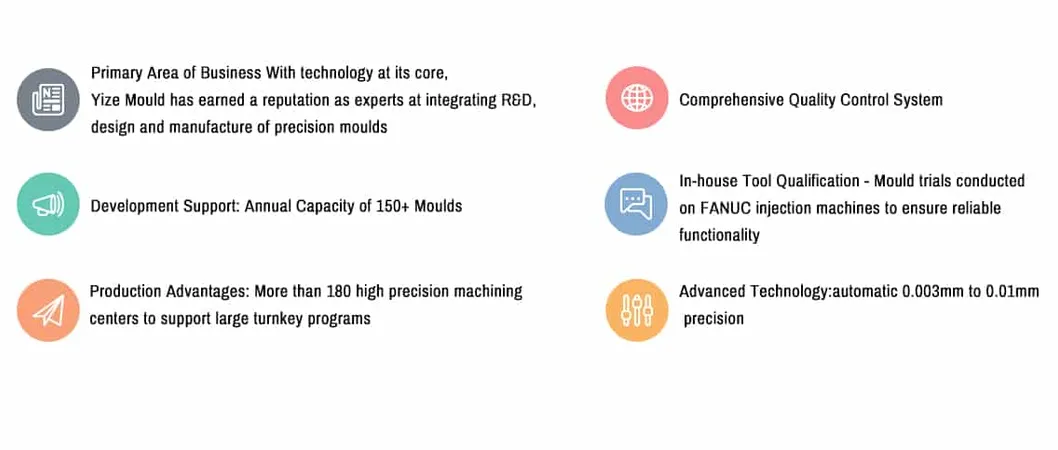 Primary Area of Business With technology at its core, Yize Mould has earned a reputation as experts at integrating R&D, design and manufacture of precision moulds

Development Support: Annual Capacity of 150+ Moulds

Production Advantages: More than 180 high precision machining centers to support large turnkey programs

Comprehensive Quality Control System

In-house Tool Qualification - Mould trials conducted on FANUC injection machines to ensure reliable functionality

Advanced Technology:automatic 0.003mm to 0.01mm precision